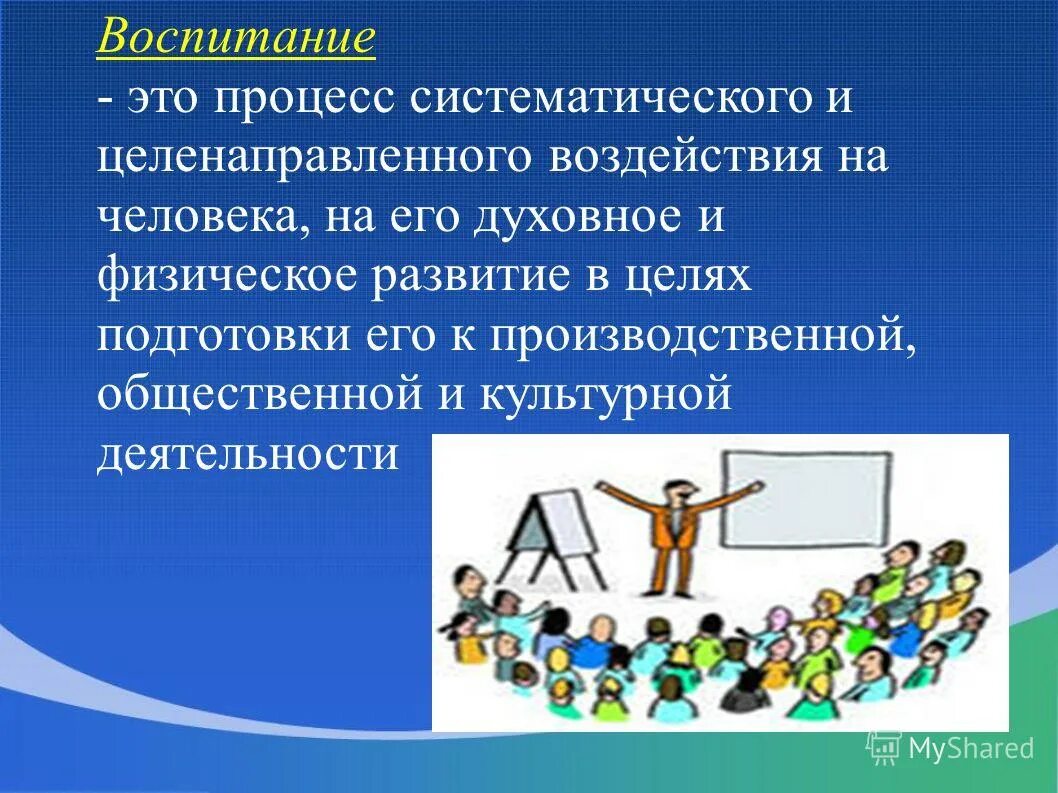 Воспитание

- это процесс систематического и целенаправленного воздействия на человека, на его духовное и физическое развитие в целях подготовки его к производственной, общественной и культурной деятельности

MyShared